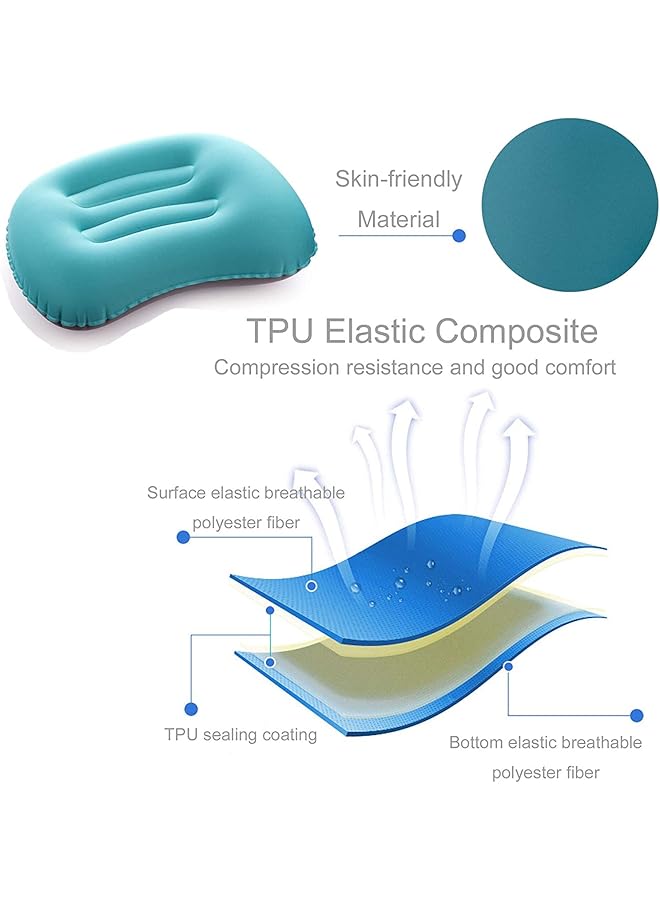 Skin-friendly
Material

TPU Elastic Composite
Compression resistance and good comfort

Surface elastic breathable polyester fiber

TPU sealing coating

Bottom elastic breathable polyester fiber